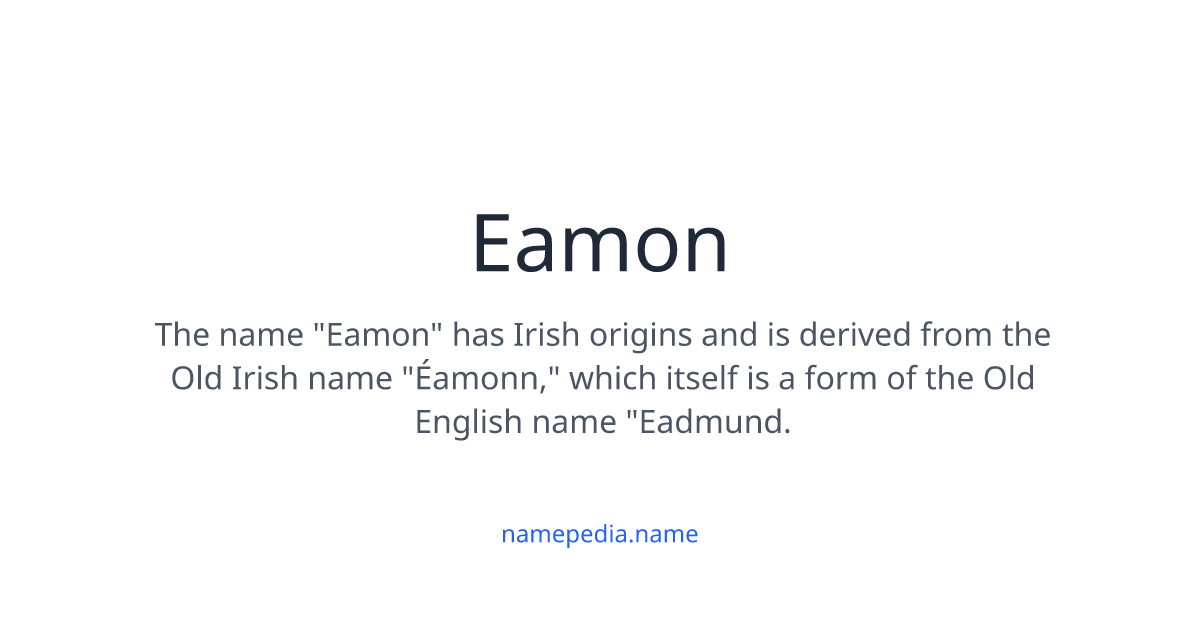 Eamon

The name "Eamon" has Irish origins and is derived from the Old Irish name "Éamonn," which itself is a form of the Old English name "Eadmund.

namepedia.name